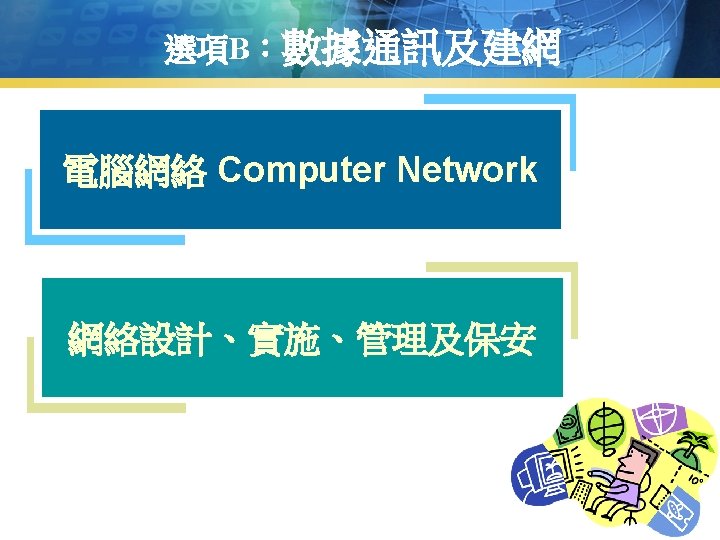 選項B：數據通訊及建網

電腦網絡 Computer Network

網絡設計、實施、管理及保安

10°